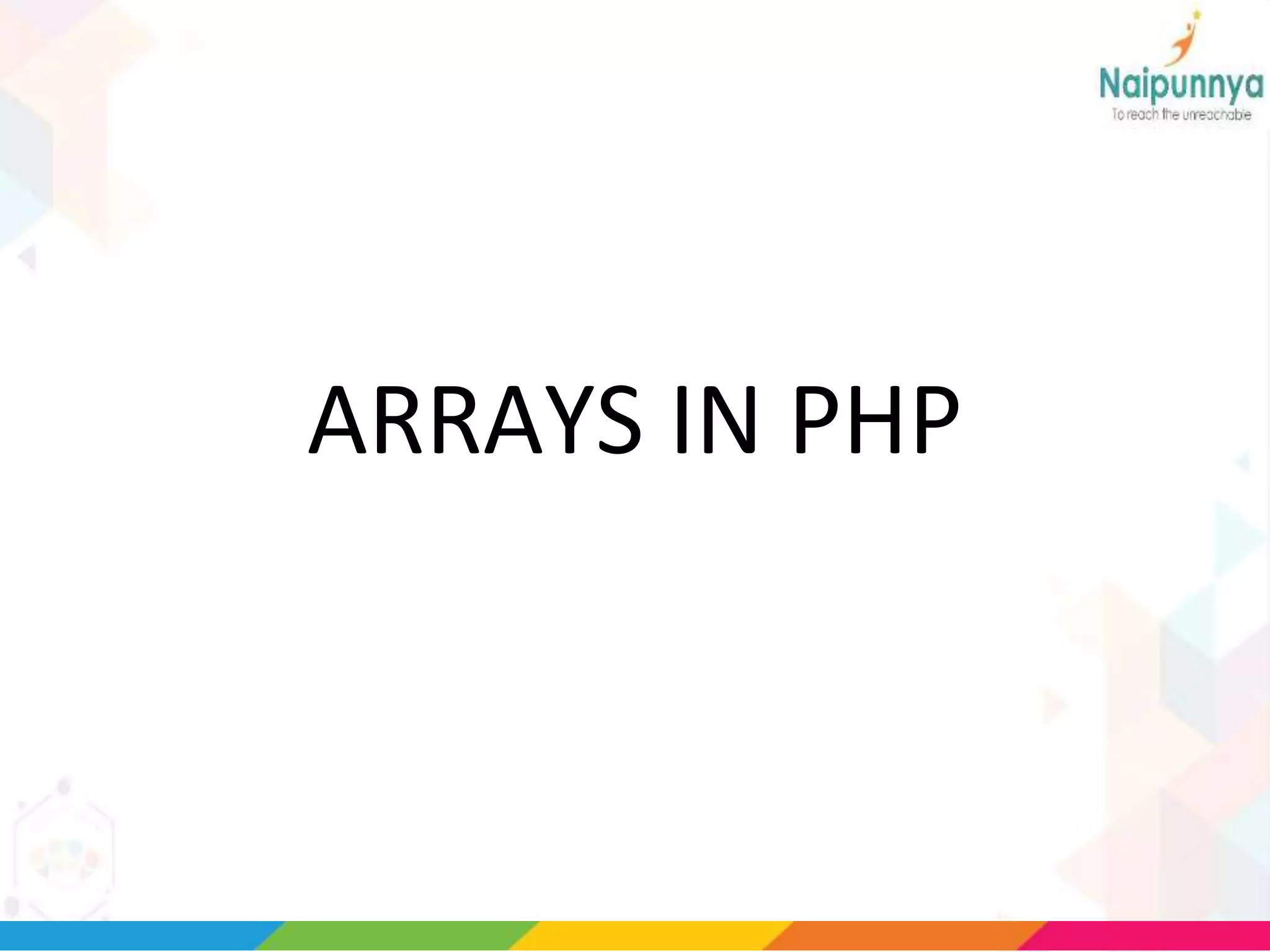 Naipunnya
To reach the unreachable

ARRAYS IN PHP